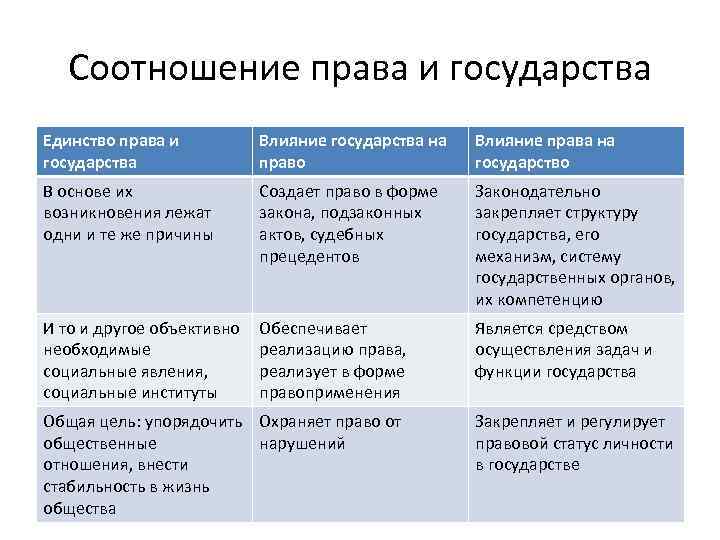 Соотношение права и государства

| Единство права и государства | Влияние государства на право | Влияние права на государство |
|---|---|---|
| В основе их возникновения лежат одни и те же причины | Создает право в форме закона, подзаконных актов, судебных прецедентов | Законодательно закрепляет структуру государства, его механизм, систему государственных органов, их компетенцию |
| И то и другое объективно необходимые социальные явления, социальные институты | Обеспечивает реализацию права, реализует в форме правоприменения | Является средством осуществления задач и функции государства |
| Общая цель: упорядочить общественные отношения, внести стабильность в жизнь общества | Охраняет право от нарушений | Закрепляет и регулирует правовой статус личности в государстве |